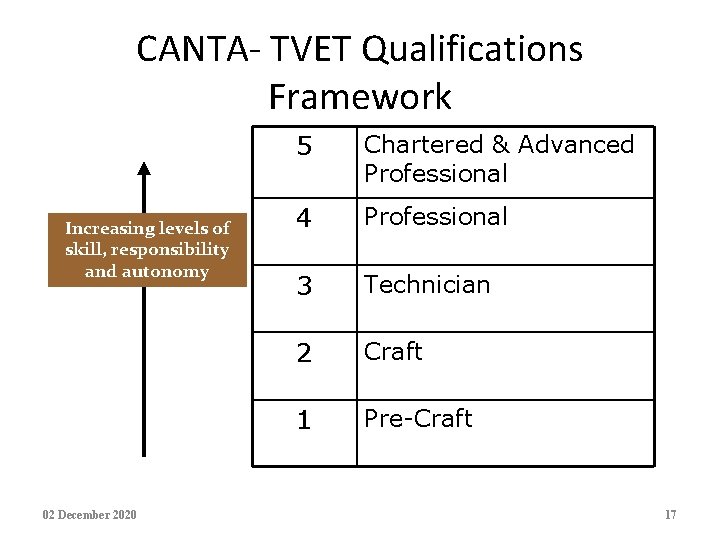 CANTA- TVET Qualifications Framework

Increasing levels of skill, responsibility and autonomy

| 5 | Chartered & Advanced Professional |
|---|---|
| 4 | Professional |
| 3 | Technician |
| 2 | Craft |
| 1 | Pre-Craft |

02 December 2020

17